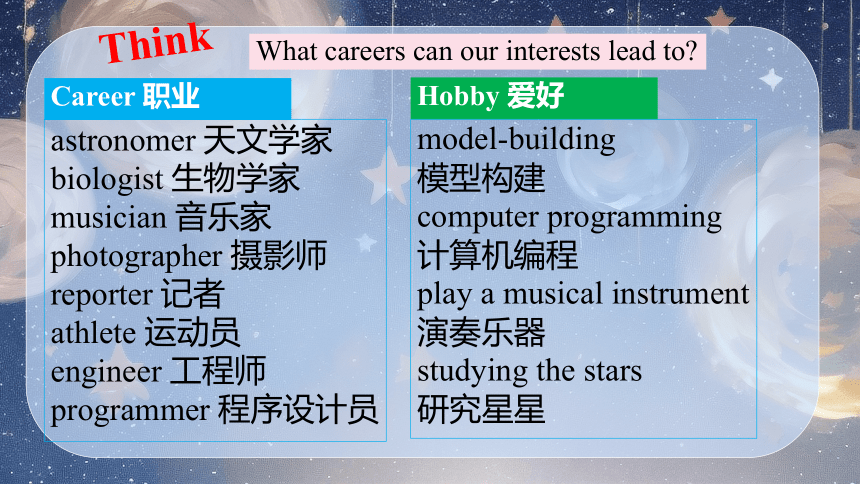 Think

What careers can our interests lead to?

Career 职业

astronomer 天文学家
biologist 生物学家
musician 音乐家
photographer 摄影师
reporter 记者
athlete 运动员
engineer 工程师
programmer 程序设计员

Hobby 爱好

model-building
模型构建
computer programming
计算机编程
play a musical instrument
演奏乐器
studying the stars
研究星星